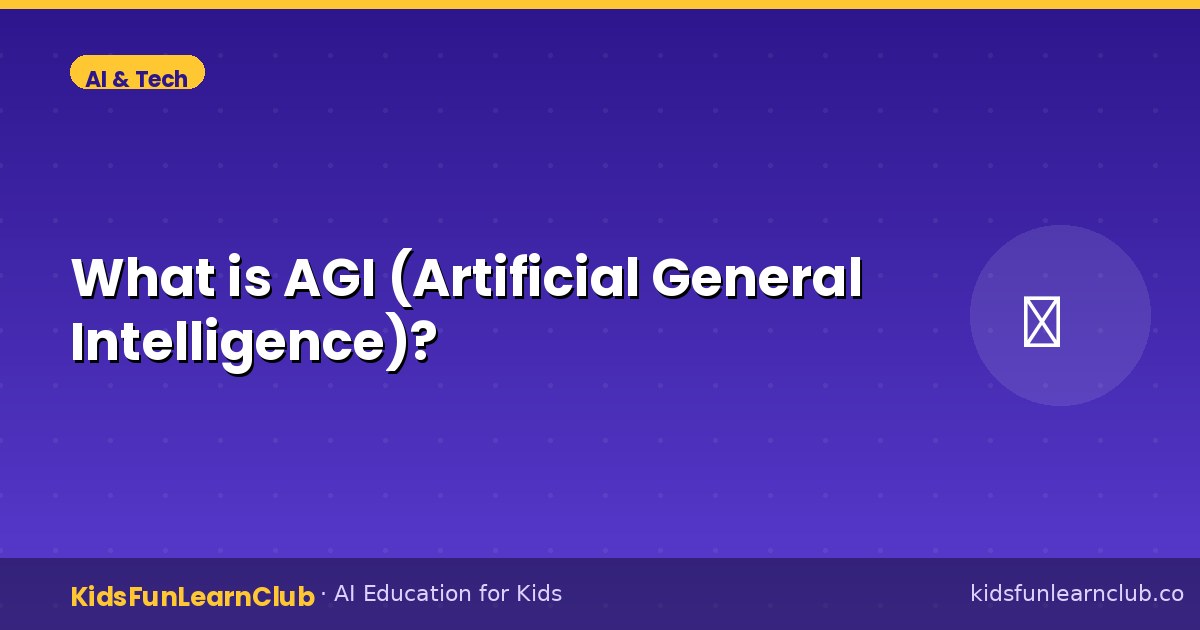 AI & Tech

What is AGI (Artificial General Intelligence)?

KidsFunLearnClub · AI Education for Kids

kidsfunlearnclub.co